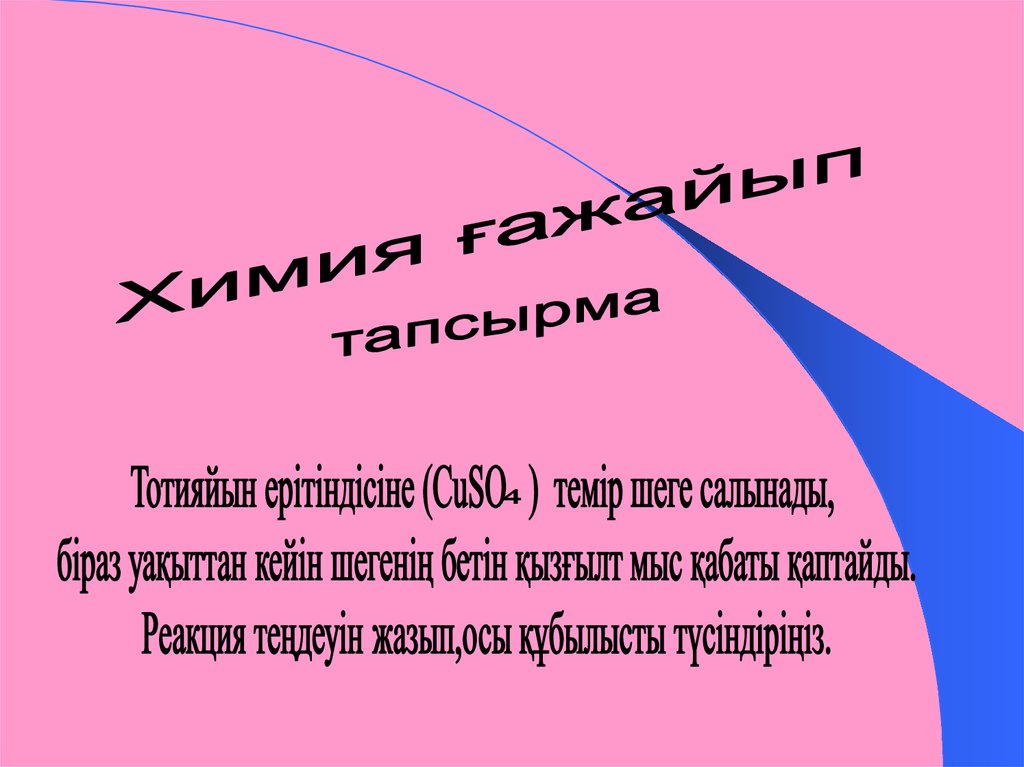 Химия ғажайып тапсырма

Тотияйын ерітіндісіне ($CuSO_4$ ) темір шеге салынады, біраз уақыттан кейін шегенің бетін қызғылт мыс қабаты қаптайды. Реакция теңдеуін жазып,осы құбылысты түсіндіріңіз.